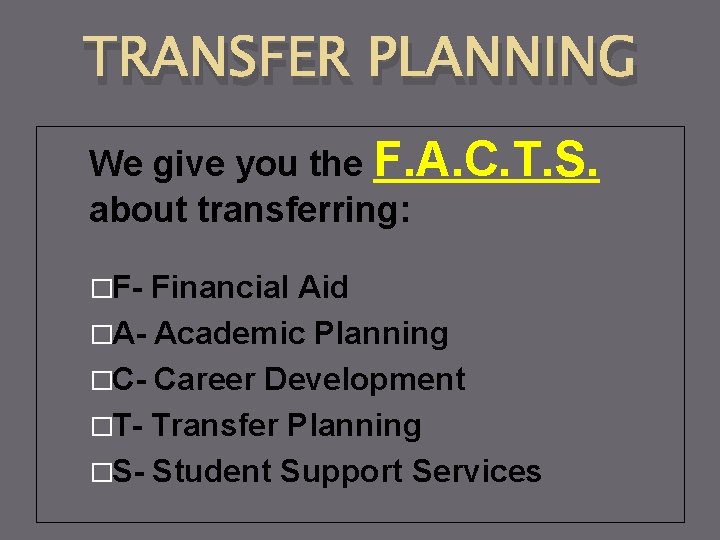 TRANSFER PLANNING

We give you the F.A.C.T.S. about transferring:

□F- Financial Aid
□A- Academic Planning
□C- Career Development
□T- Transfer Planning
□S- Student Support Services